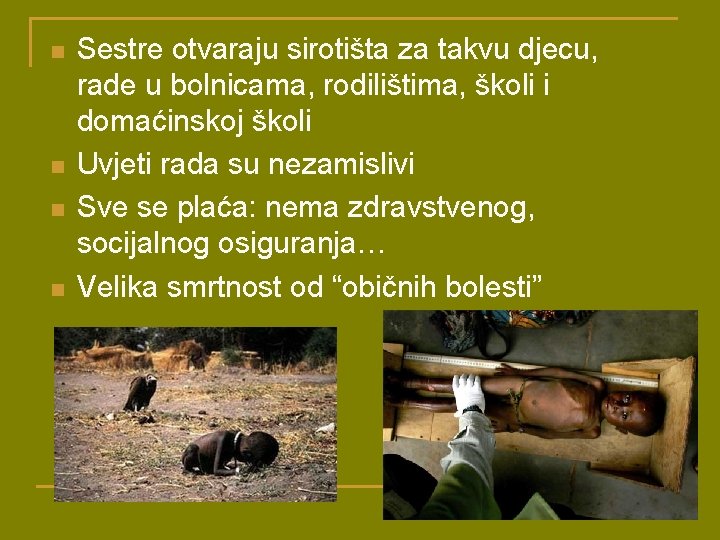 Sestre otvaraju sirotišta za takvu djecu, rade u bolnicama, rodilištima, školi i domaćinskoj školi

Uvjeti rada su nezamislivi

Sve se plaća: nema zdravstvenog, socijalnog osiguranja…

Velika smrtnost od “običnih bolesti”